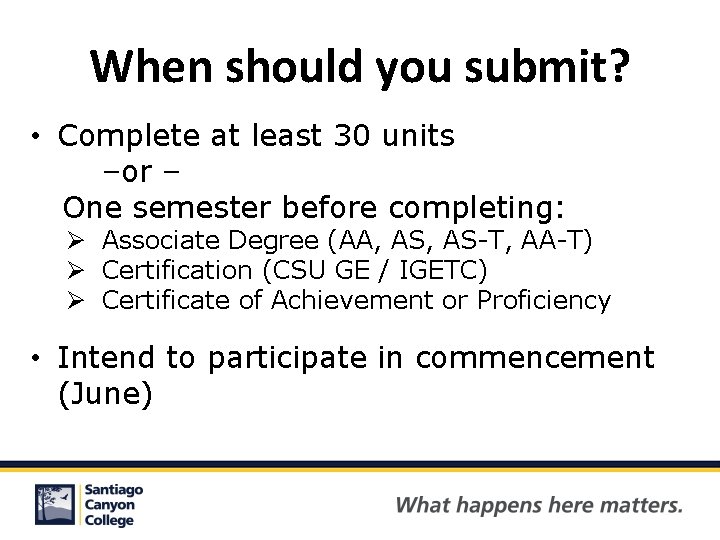 When should you submit?

• Complete at least 30 units
–or –
One semester before completing:
➢ Associate Degree (AA, AS, AS-T, AA-T)
➢ Certification (CSU GE / IGETC)
➢ Certificate of Achievement or Proficiency

• Intend to participate in commencement (June)

Santiago Canyon College

What happens here matters.